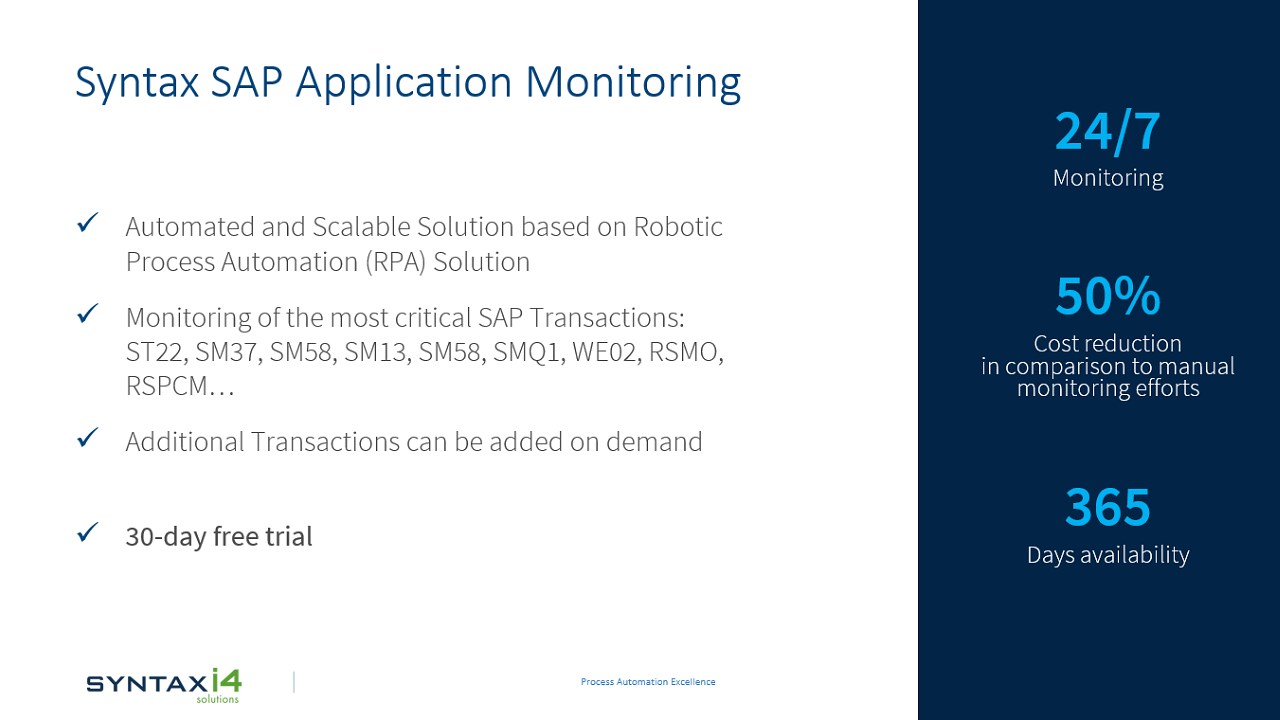 Syntax SAP Application Monitoring

✓ Automated and Scalable Solution based on Robotic Process Automation (RPA) Solution

✓ Monitoring of the most critical SAP Transactions: ST22, SM37, SM58, SM13, SM58, SMQ1, WE02, RSMO, RSPCM…

✓ Additional Transactions can be added on demand

✓ 30-day free trial

24/7
Monitoring

50%
Cost reduction in comparison to manual monitoring efforts

365
Days availability

SYNTAX i4 solutions

Process Automation Excellence